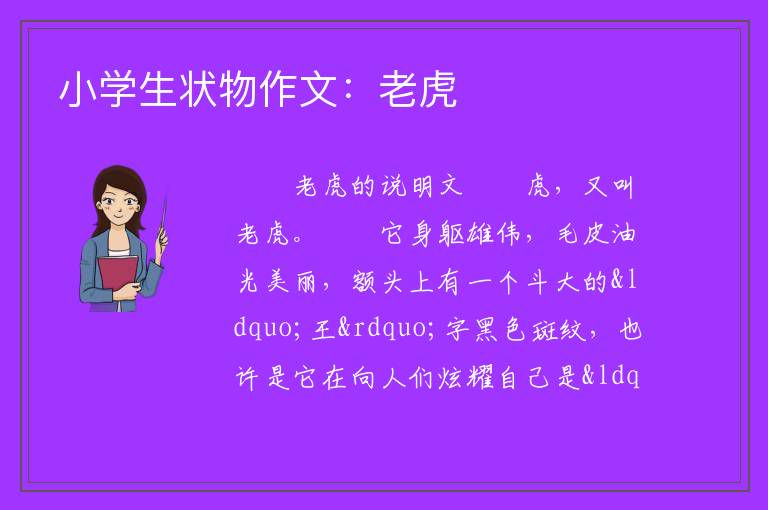 小学生状物作文：老虎

老虎的说明文　　虎，又叫老虎。　　它身躯雄伟，毛皮油光美丽，额头上有一个斗大的&ldquo;王&rdquo;字黑色斑纹，也许是它在向人们炫耀自己是&ldq